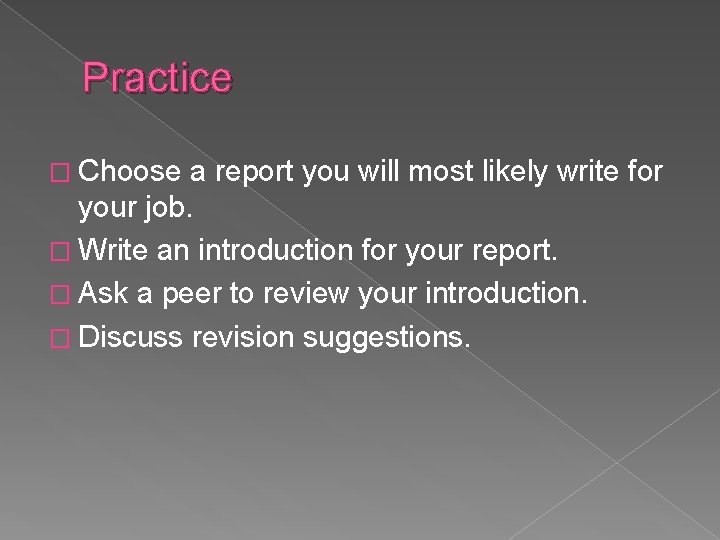 Practice

□ Choose a report you will most likely write for your job.
□ Write an introduction for your report.
□ Ask a peer to review your introduction.
□ Discuss revision suggestions.